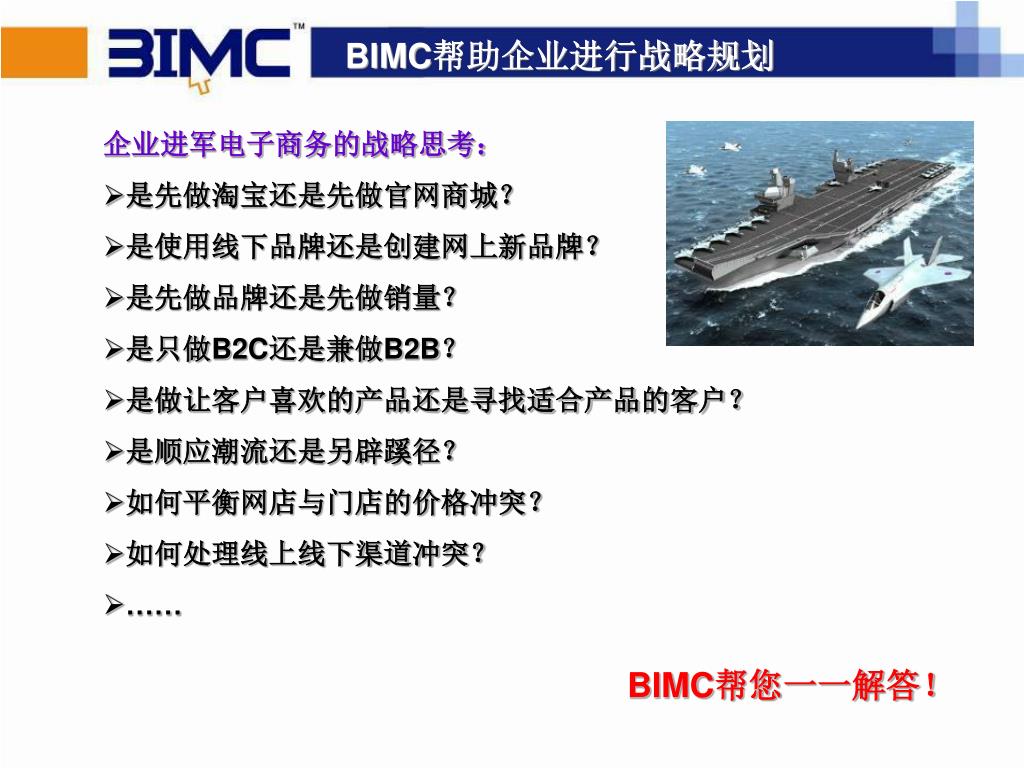 BIMC™

BIMC帮助企业进行战略规划

企业进军电子商务的战略思考：

➢是先做淘宝还是先做官网商城?

➢是使用线下品牌还是创建网上新品牌?

➢是先做品牌还是先做销量?

➢是只做B2C还是兼做B2B?

➢是做让客户喜欢的产品还是寻找适合产品的客户?

➢是顺应潮流还是另辟蹊径?

➢如何平衡网店与门店的价格冲突?

➢如何处理线上线下渠道冲突?

➢……

BIMC帮您一一解答！